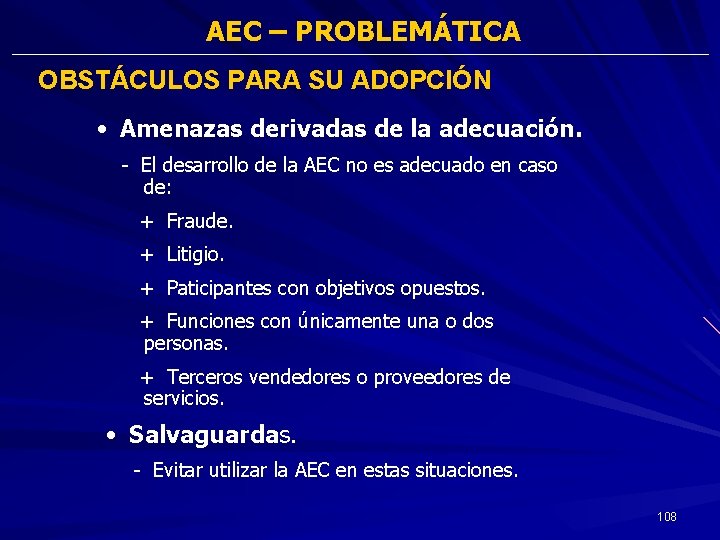 AEC – PROBLEMÁTICA

OBSTÁCULOS PARA SU ADOPCIÓN

• Amenazas derivadas de la adecuación.

- El desarrollo de la AEC no es adecuado en caso de:

+ Fraude.

+ Litigio.

+ Paticipantes con objetivos opuestos.

+ Funciones con únicamente una o dos personas.

+ Terceros vendedores o proveedores de servicios.

• Salvaguardas.

- Evitar utilizar la AEC en estas situaciones.

108